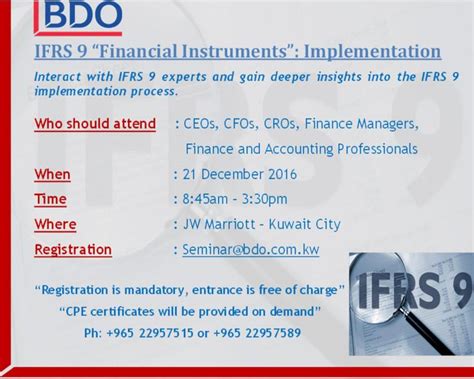 BDO

IFRS 9 “Financial Instruments”: Implementation

Interact with IFRS 9 experts and gain deeper insights into the IFRS 9 implementation process.

Who should attend : CEOs, CFOs, CROs, Finance Managers, Finance and Accounting Professionals

When : 21 December 2016

Time : 8:45am - 3:30pm

Where : JW Marriott - Kuwait City

Registration : Seminar@bdo.com.kw

“Registration is mandatory, entrance is free of charge”

“CPE certificates will be provided on demand”

Ph: +965 22957515 or +965 22957589

IFRS 9